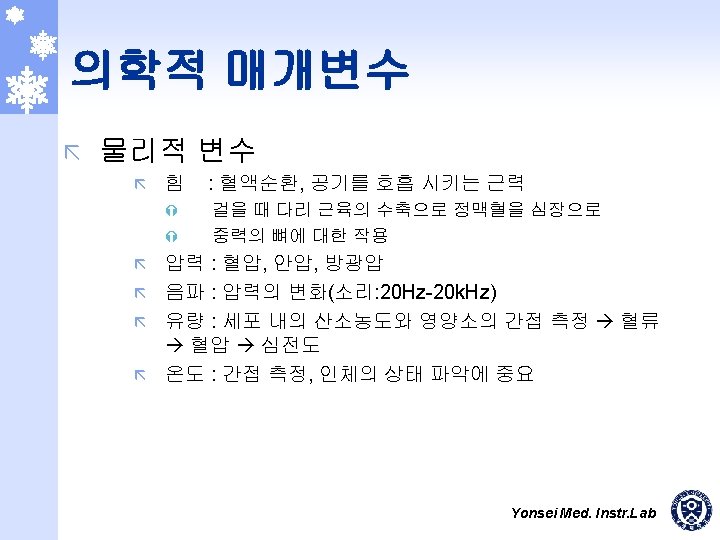 의학적 매개변수

물리적 변수

힘 : 혈액순환, 공기를 호흡 시키는 근력

걸을 때 다리 근육의 수축으로 정맥혈을 심장으로

중력의 뼈에 대한 작용

압력 : 혈압, 안압, 방광압

음파 : 압력의 변화(소리:20Hz-20kHz)

유량 : 세포 내의 산소농도와 영양소의 간접 측정 → 혈류 → 혈압 → 심전도

온도 : 간접 측정, 인체의 상태 파악에 중요

Yonsei Med. Instr.Lab